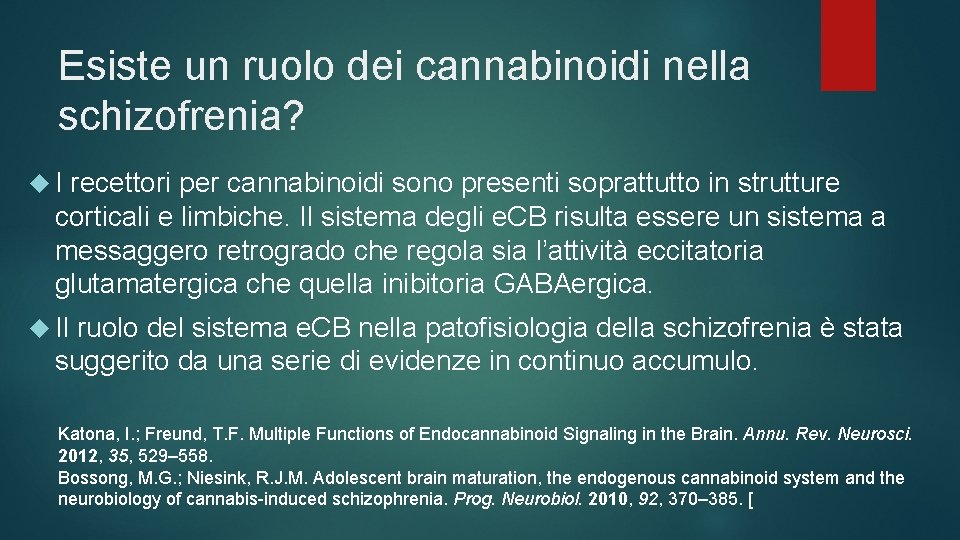 Esiste un ruolo dei cannabinoidi nella schizofrenia?

I recettori per cannabinoidi sono presenti soprattutto in strutture corticali e limbiche. Il sistema degli eCB risulta essere un sistema a messaggero retrogrado che regola sia l'attività eccitatoria glutamatergica che quella inibitoria GABAergica.

Il ruolo del sistema eCB nella patofisiologia della schizofrenia è stata suggerito da una serie di evidenze in continuo accumulo.

Katona, I.; Freund, T.F. Multiple Functions of Endocannabinoid Signaling in the Brain. Annu. Rev. Neurosci. 2012, 35, 529–558.
Bossong, M.G.; Niesink, R.J.M. Adolescent brain maturation, the endogenous cannabinoid system and the neurobiology of cannabis-induced schizophrenia. Prog. Neurobiol. 2010, 92, 370–385. [